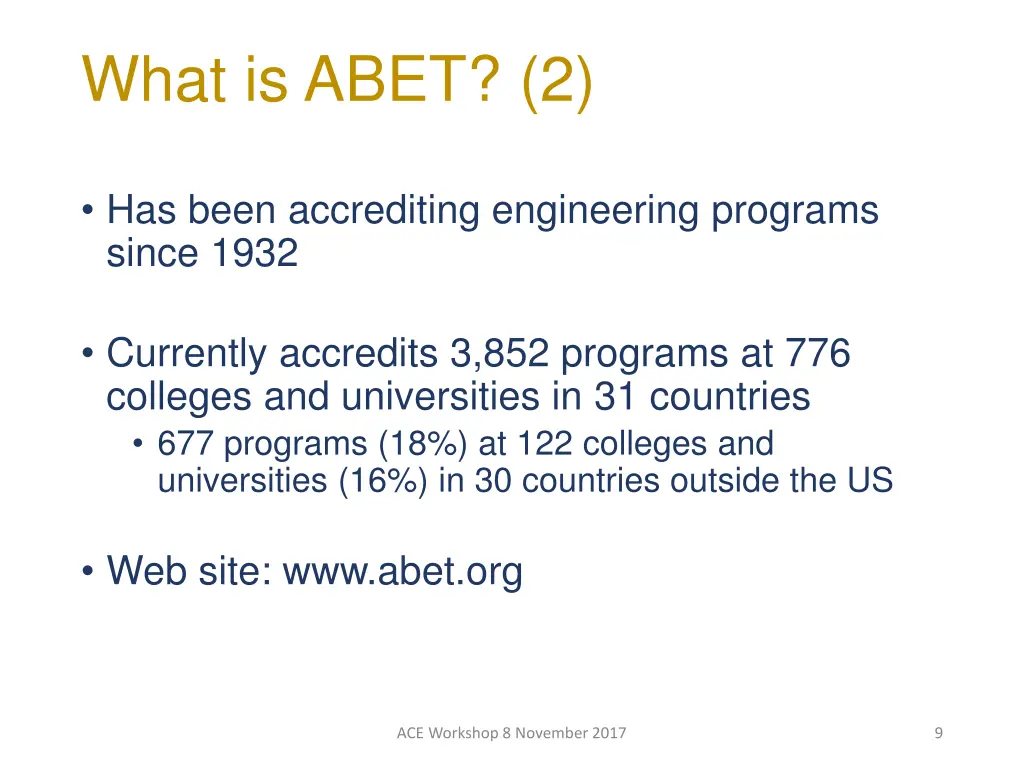 What is ABET? (2)

• Has been accrediting engineering programs since 1932

• Currently accredits 3,852 programs at 776 colleges and universities in 31 countries
• 677 programs (18%) at 122 colleges and universities (16%) in 30 countries outside the US

• Web site: www.abet.org

ACE Workshop 8 November 2017

9